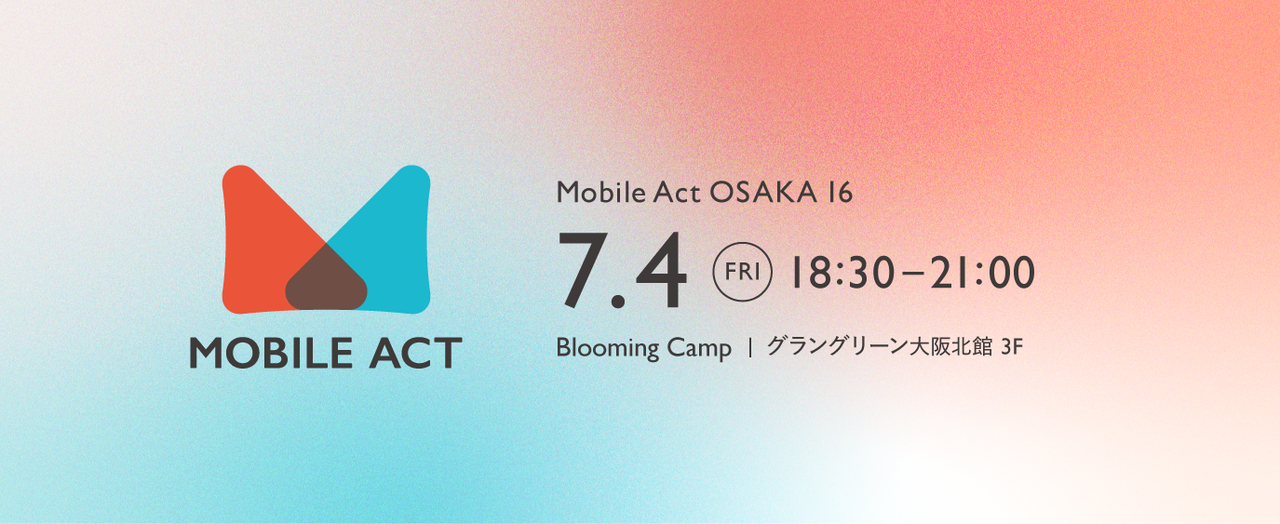 MOBILE ACT

Mobile Act OSAKA 16

7.4 FRI 18:30–21:00

Blooming Camp | グラングリーン大阪北館 3F